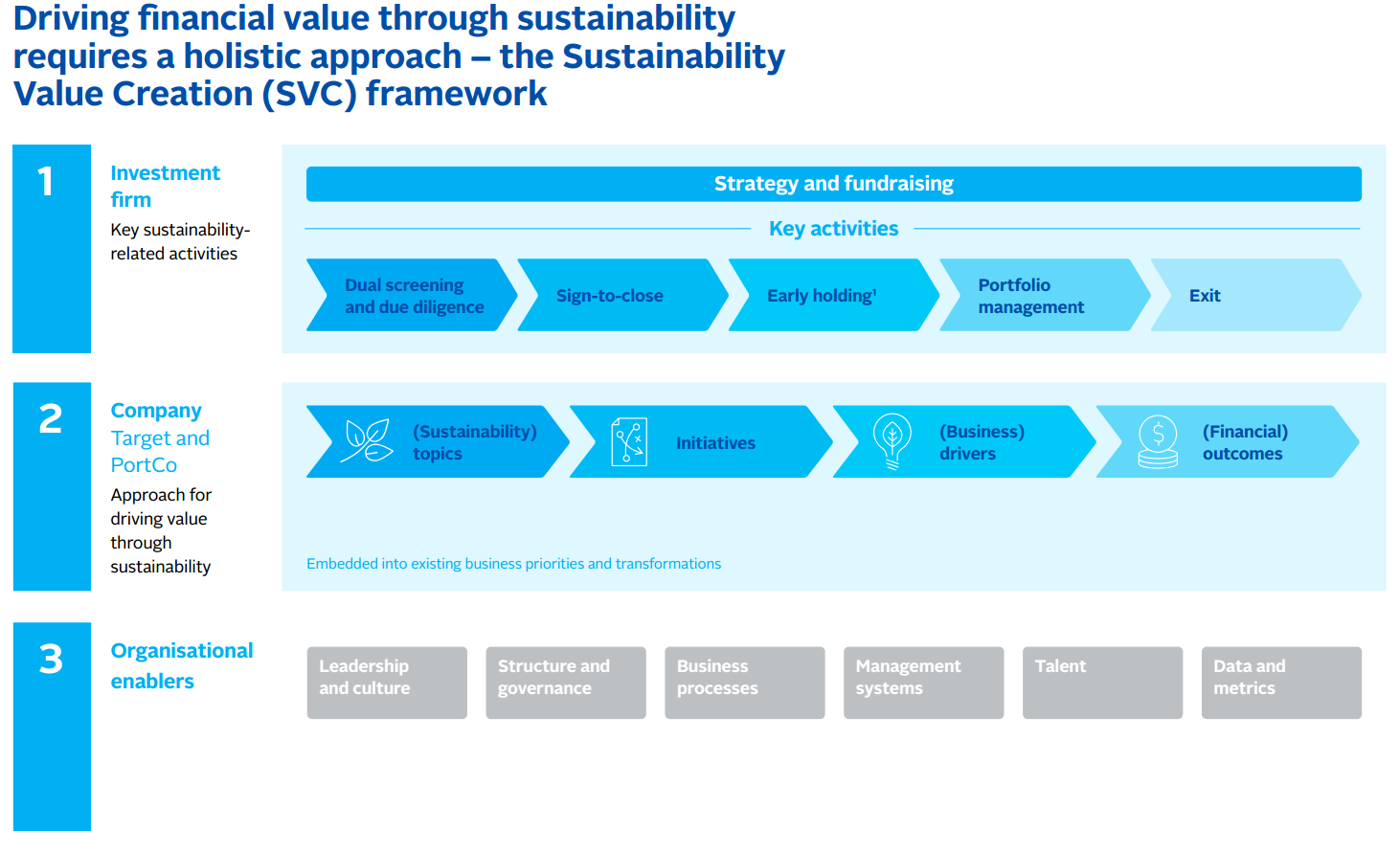 Driving financial value through sustainability requires a holistic approach – the Sustainability Value Creation (SVC) framework

1

Investment firm

Key sustainability-related activities

Strategy and fundraising

Key activities

Dual screening and due diligence

Sign-to-close

Early holding$^1$

Portfolio management

Exit

2

Company

Target and PortCo

Approach for driving value through sustainability

(Sustainability) topics

Initiatives

(Business) drivers

(Financial) outcomes

Embedded into existing business priorities and transformations

3

Organisational enablers

Leadership and culture

Structure and governance

Business processes

Management systems

Talent

Data and metrics